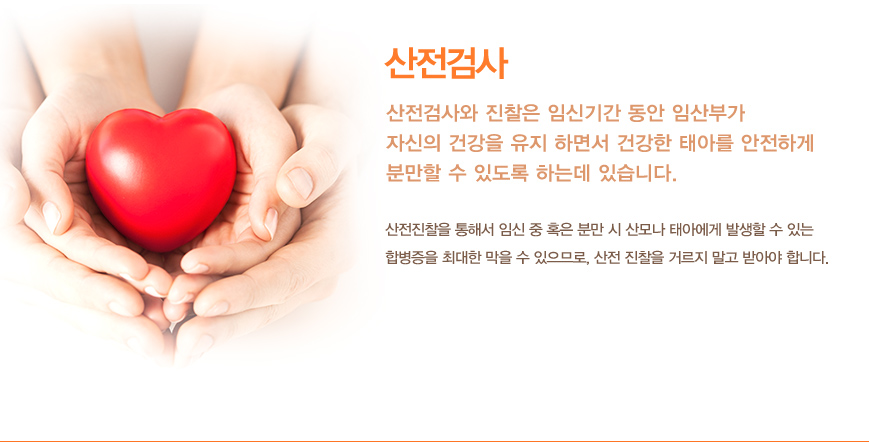 산전검사

산전검사와 진찰은 임신기간 동안 임산부가 자신의 건강을 유지 하면서 건강한 태아를 안전하게 분만할 수 있도록 하는데 있습니다.

산전진찰을 통해서 임신 중 혹은 분만 시 산모나 태아에게 발생할 수 있는 합병증을 최대한 막을 수 있으므로, 산전 진찰을 거르지 말고 받아야 합니다.